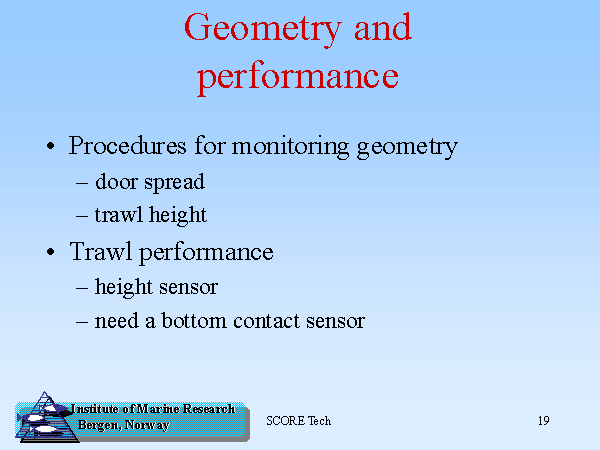 Geometry and performance

• Procedures for monitoring geometry
– door spread
– trawl height
• Trawl performance
– height sensor
– need a bottom contact sensor

Institute of Marine Research
Bergen, Norway

SCORE Tech

19